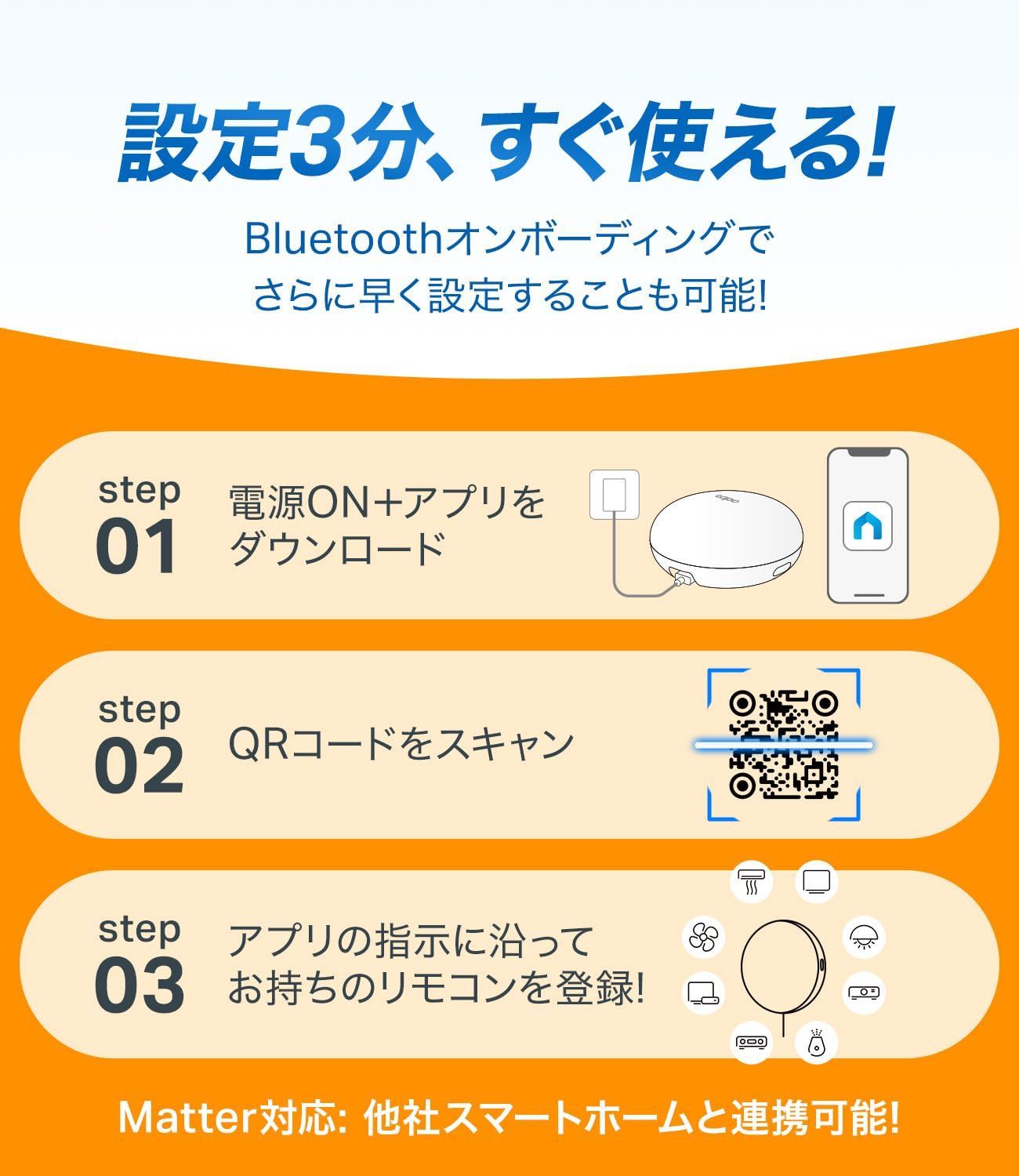 設定3分、すぐ使える!

Bluetoothオンボーディングでさらに早く設定することも可能!

step 01 電源ON+アプリをダウンロード

tapo

step 02 QRコードをスキャン

step 03 アプリの指示に沿ってお持ちのリモコンを登録!

Matter対応: 他社スマートホームと連携可能!